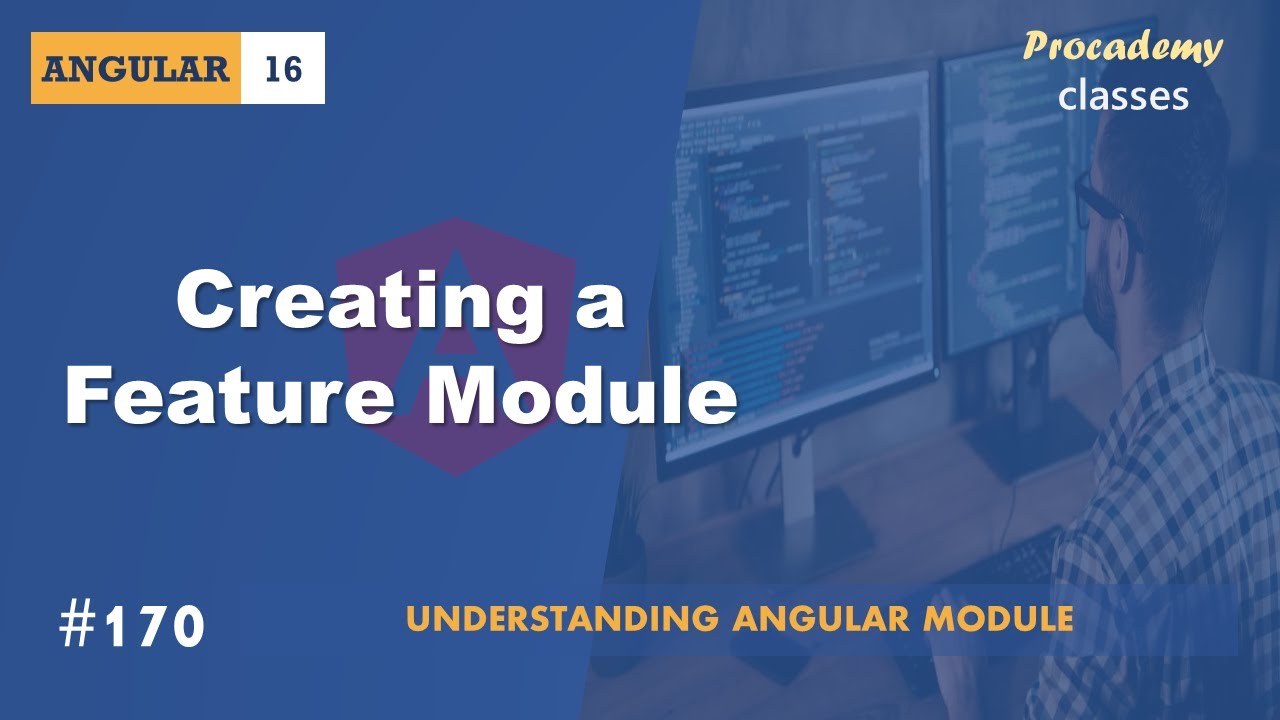 ANGULAR 16

Procademy classes

Creating a Feature Module

#170

UNDERSTANDING ANGULAR MODULE